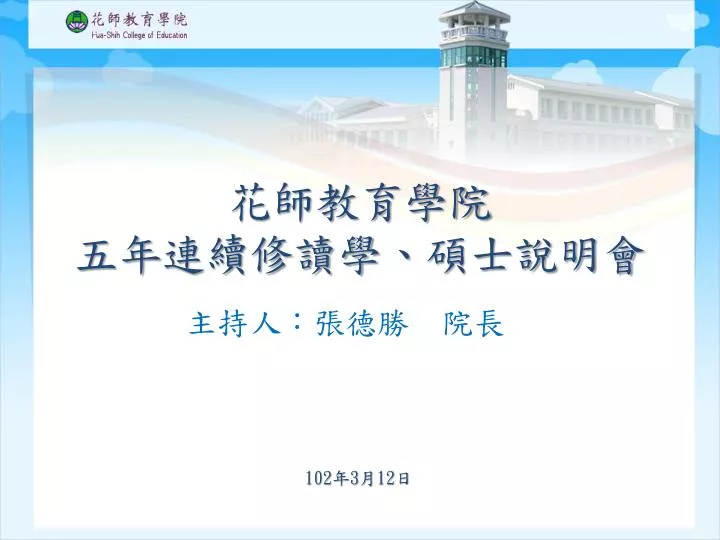 花師教育學院
Hua-Shih College of Education

花師教育學院
五年連續修讀學、碩士說明會

主持人：張德勝　院長

102年3月12日